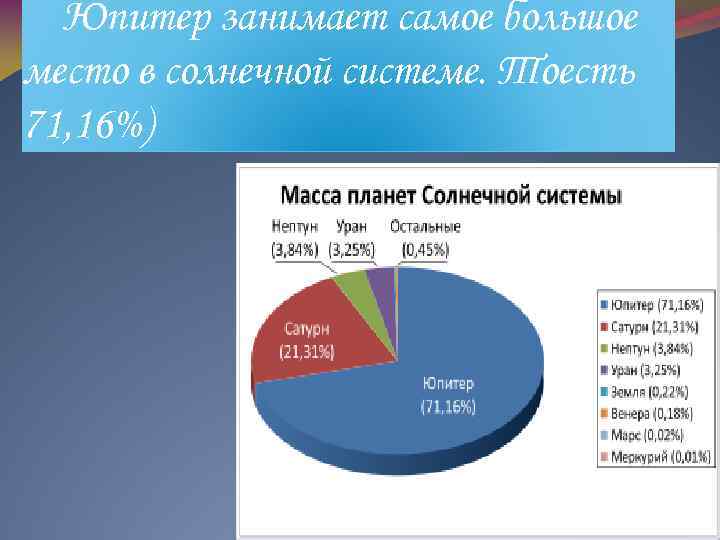 Юпитер занимает самое большое место в солнечной системе. Тоесть 71,16%)

Масса планет Солнечной системы

Нептун (3,84%)
Уран (3,25%)
Остальные (0,45%)
Сатурн (21,31%)
Юпитер (71,16%)

Юпитер (71,16%)
Сатурн (21,31%)
Нептун (3,84%)
Уран (3,25%)
Земля (0,22%)
Венера (0,18%)
Марс (0,02%)
Меркурий (0,01%)